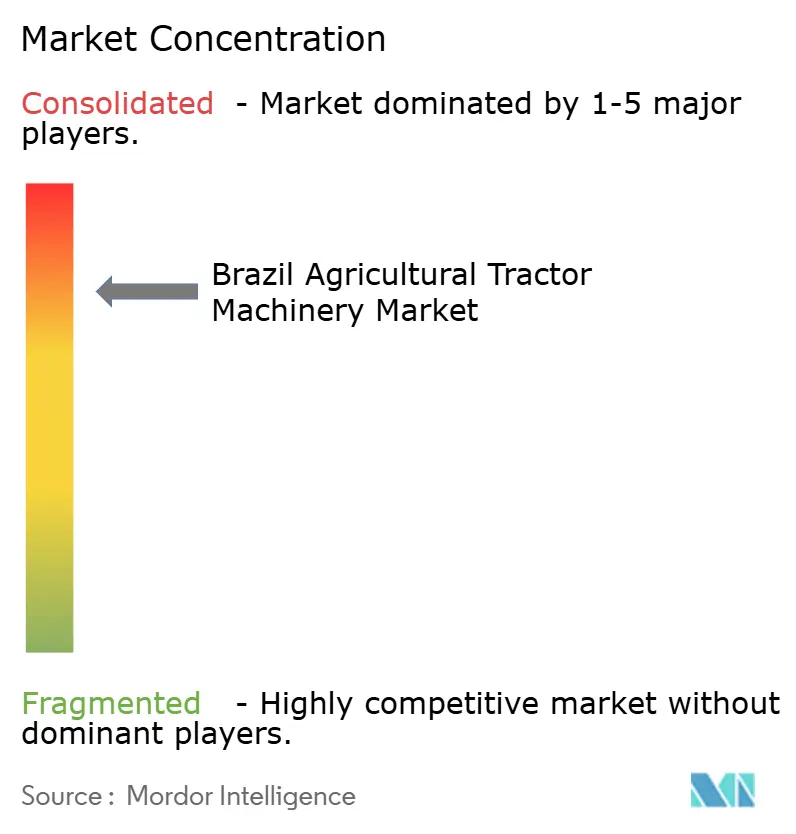 Market Concentration

Consolidated - Market dominated by 1-5 major players.

Brazil Agricultural Tractor Machinery Market

Fragmented - Highly competitive market without dominant players.

Source : Mordor Intelligence